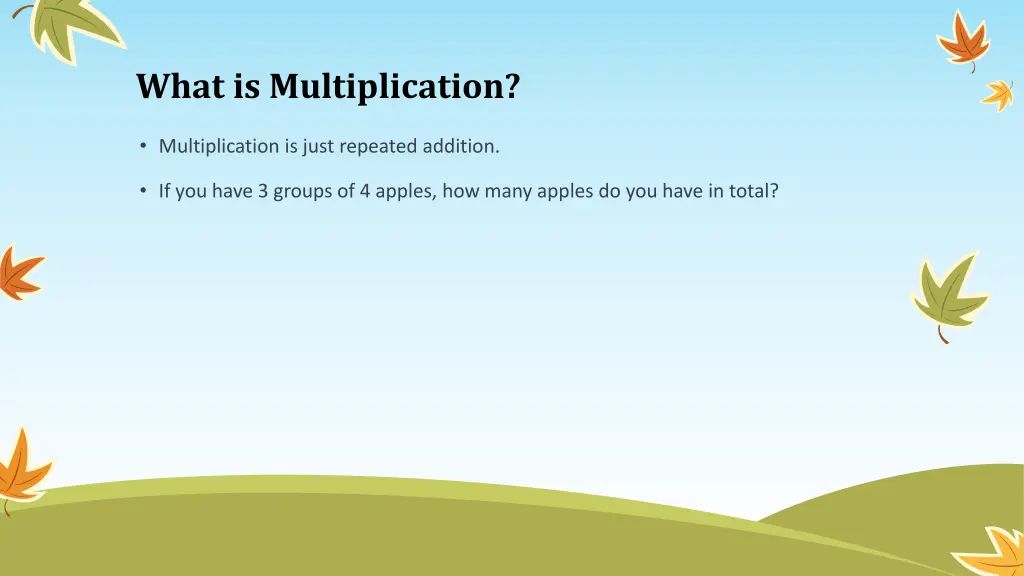 What is Multiplication?

• Multiplication is just repeated addition.

• If you have 3 groups of 4 apples, how many apples do you have in total?